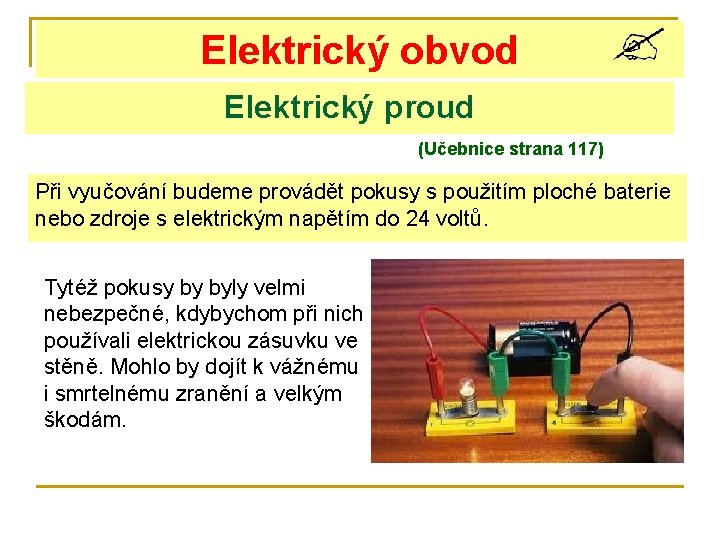 Elektrický obvod

Elektrický proud

(Učebnice strana 117)

Při vyučování budeme provádět pokusy s použitím ploché baterie nebo zdroje s elektrickým napětím do 24 voltů.

Tytéž pokusy by byly velmi nebezpečné, kdybychom při nich používali elektrickou zásuvku ve stěně. Mohlo by dojít k vážnému i smrtelnému zranění a velkým škodám.